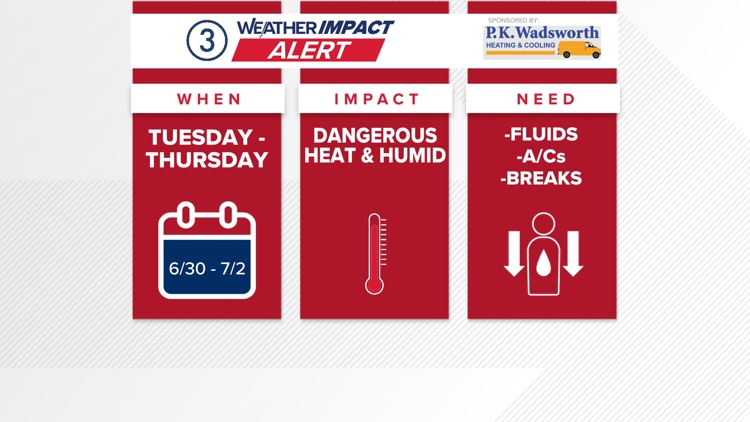 3 WEATHER IMPACT ALERT

SPONSORED BY: P.K.Wadsworth HEATING & COOLING

WHEN

TUESDAY - THURSDAY

6/30 - 7/2

IMPACT

DANGEROUS HEAT & HUMID

NEED

-FLUIDS
-A/Cs
-BREAKS